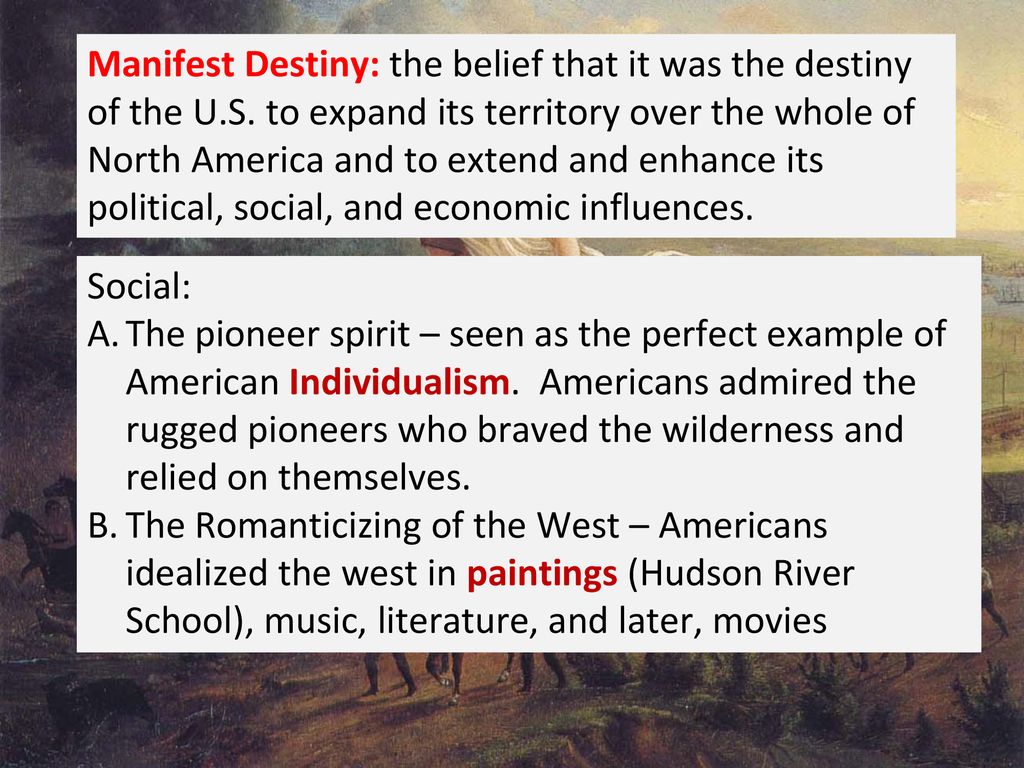 Manifest Destiny: the belief that it was the destiny of the U.S. to expand its territory over the whole of North America and to extend and enhance its political, social, and economic influences.

Social:
A. The pioneer spirit – seen as the perfect example of American Individualism. Americans admired the rugged pioneers who braved the wilderness and relied on themselves.
B. The Romanticizing of the West – Americans idealized the west in paintings (Hudson River School), music, literature, and later, movies